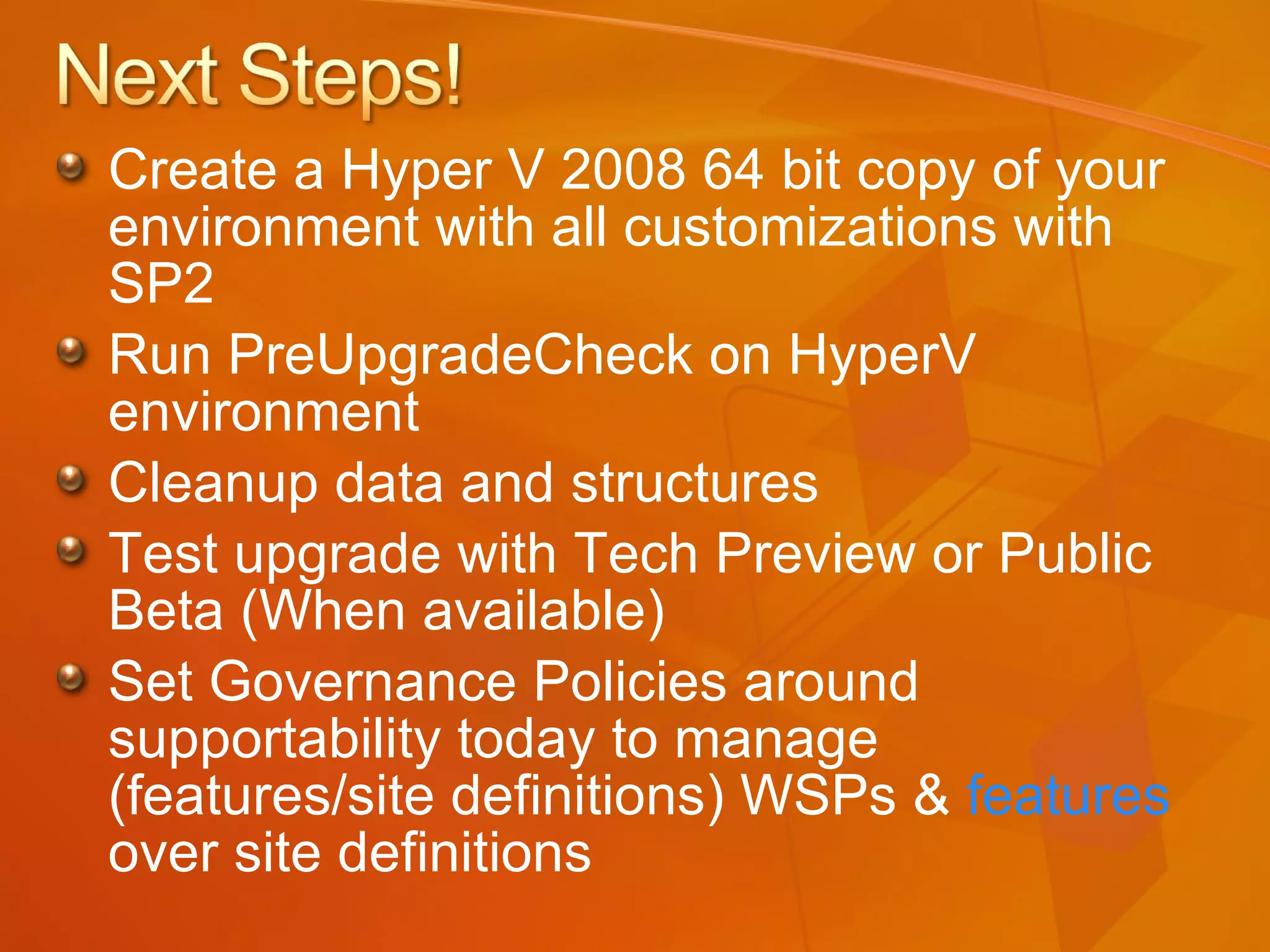 Next Steps!

Create a Hyper V 2008 64 bit copy of your environment with all customizations with SP2

Run PreUpgradeCheck on HyperV environment

Cleanup data and structures

Test upgrade with Tech Preview or Public Beta (When available)

Set Governance Policies around supportability today to manage (features/site definitions) WSPs & features over site definitions